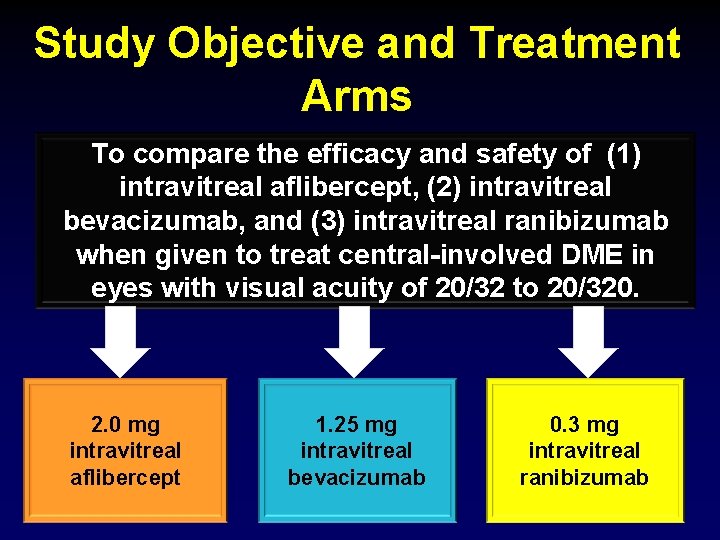 Study Objective and Treatment Arms

To compare the efficacy and safety of (1) intravitreal aflibercept, (2) intravitreal bevacizumab, and (3) intravitreal ranibizumab when given to treat central-involved DME in eyes with visual acuity of 20/32 to 20/320.

2.0 mg
intravitreal
aflibercept

1.25 mg
intravitreal
bevacizumab

0.3 mg
intravitreal
ranibizumab